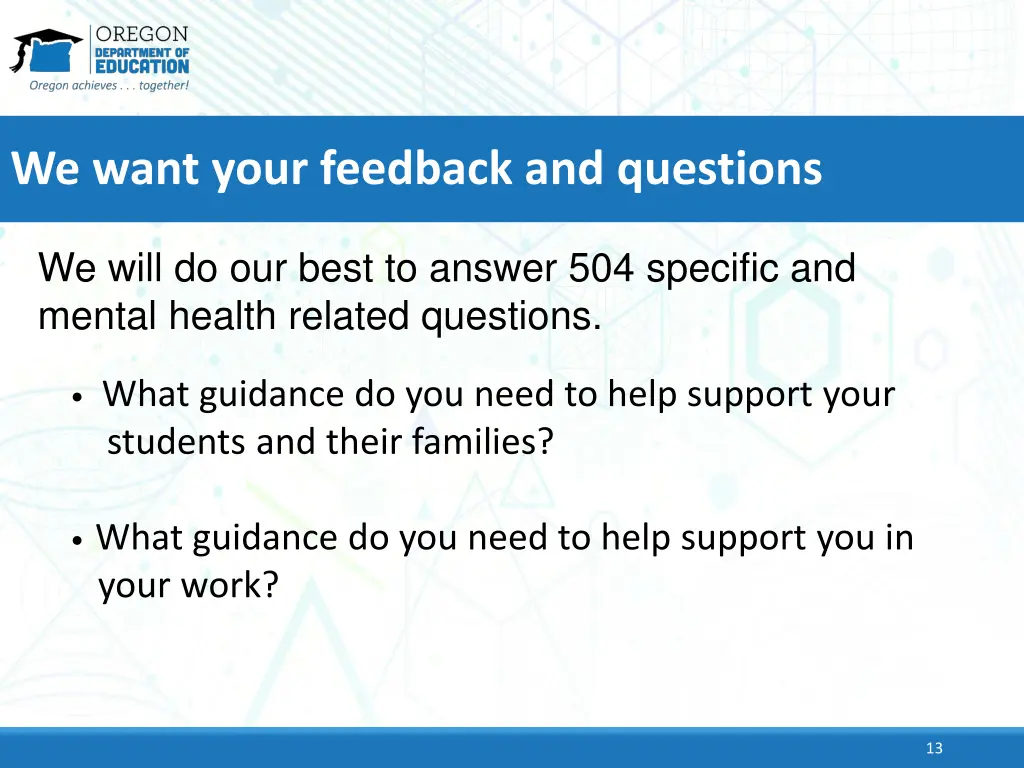 OREGON
DEPARTMENT OF
EDUCATION
Oregon achieves . . . together!

We want your feedback and questions

We will do our best to answer 504 specific and mental health related questions.

• What guidance do you need to help support your students and their families?

• What guidance do you need to help support you in your work?

13